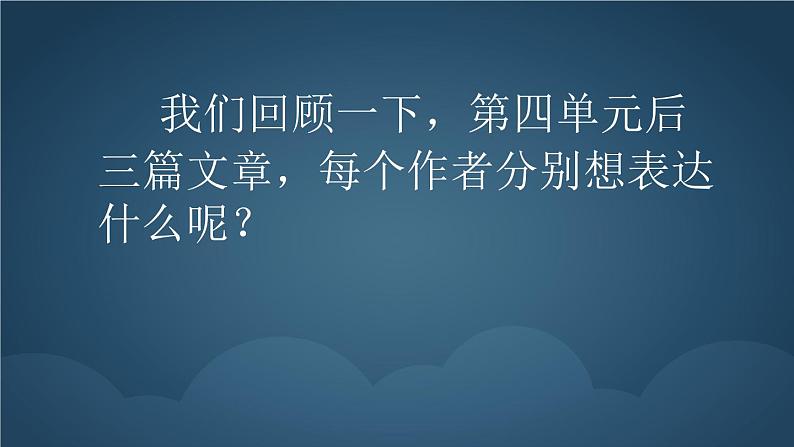 我们回顾一下，第四单元后三篇文章，每个作者分别想表达什么呢？